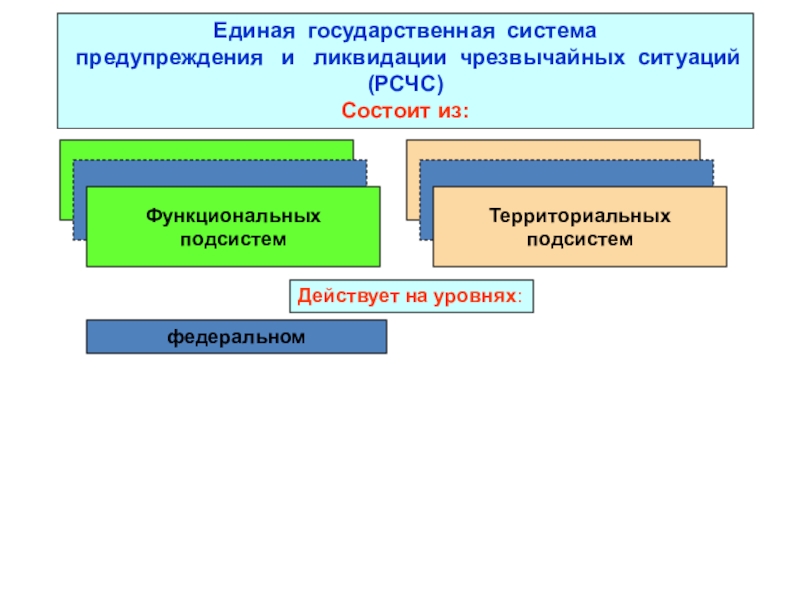 Единая государственная система предупреждения и ликвидации чрезвычайных ситуаций (РСЧС)
Состоит из:

Функциональных подсистем

Территориальных подсистем

Действует на уровнях:

федеральном